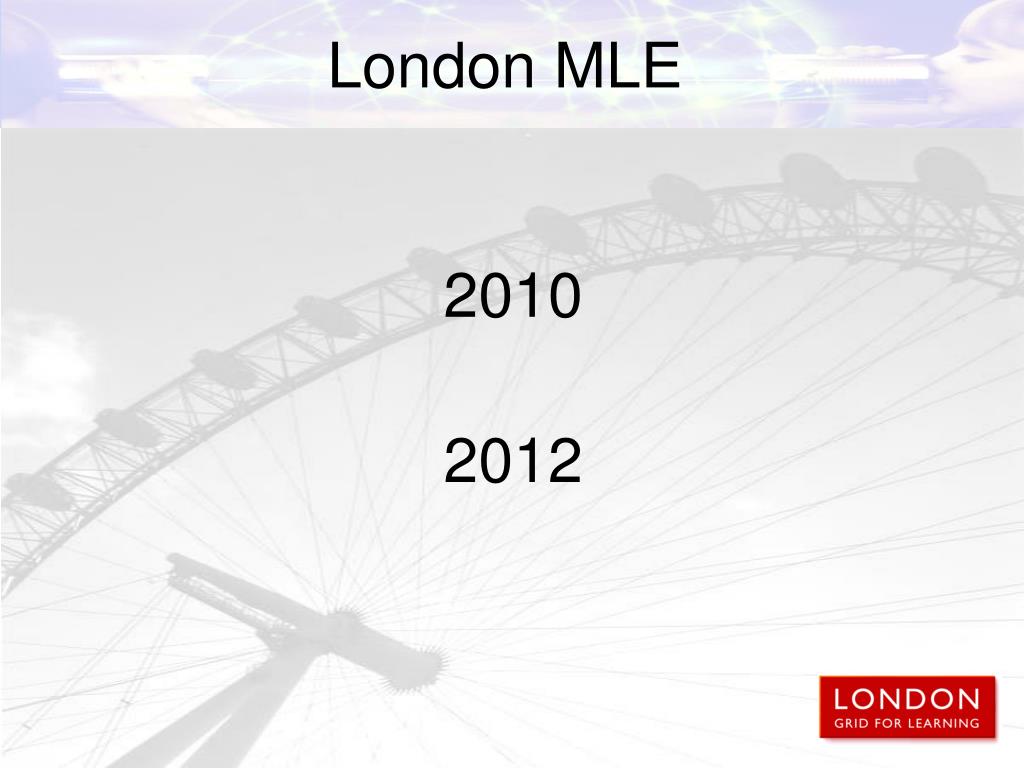 London MLE

2010

2012

LONDON
GRID FOR LEARNING